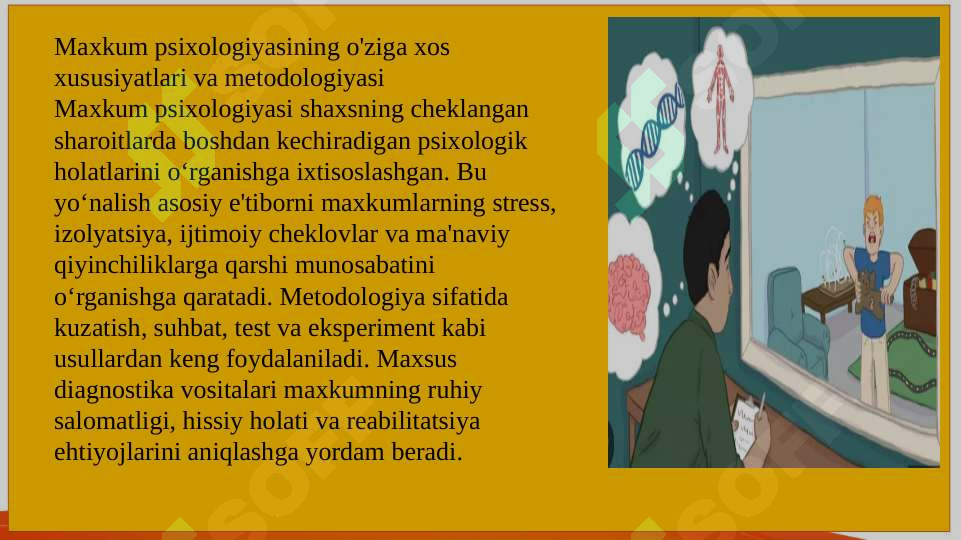 Maxkum psixologiyasining o'ziga xos xususiyatlari va metodologiyasi
Maxkum psixologiyasi shaxsning cheklangan sharoitlarda boshdan kechiradigan psixologik holatlarini o‘rganishga ixtisoslashgan. Bu yo‘nalish asosiy e'tiborni maxkumlarning stress, izolyatsiya, ijtimoiy cheklovlar va ma'naviy qiyinchiliklarga qarshi munosabatini o‘rganishga qaratadi. Metodologiya sifatida kuzatish, suhbat, test va eksperiment kabi usullardan keng foydalaniladi. Maxsus diagnostika vositalari maxkumning ruhiy salomatligi, hissiy holati va reabilitatsiya ehtiyojlarini aniqlashga yordam beradi.